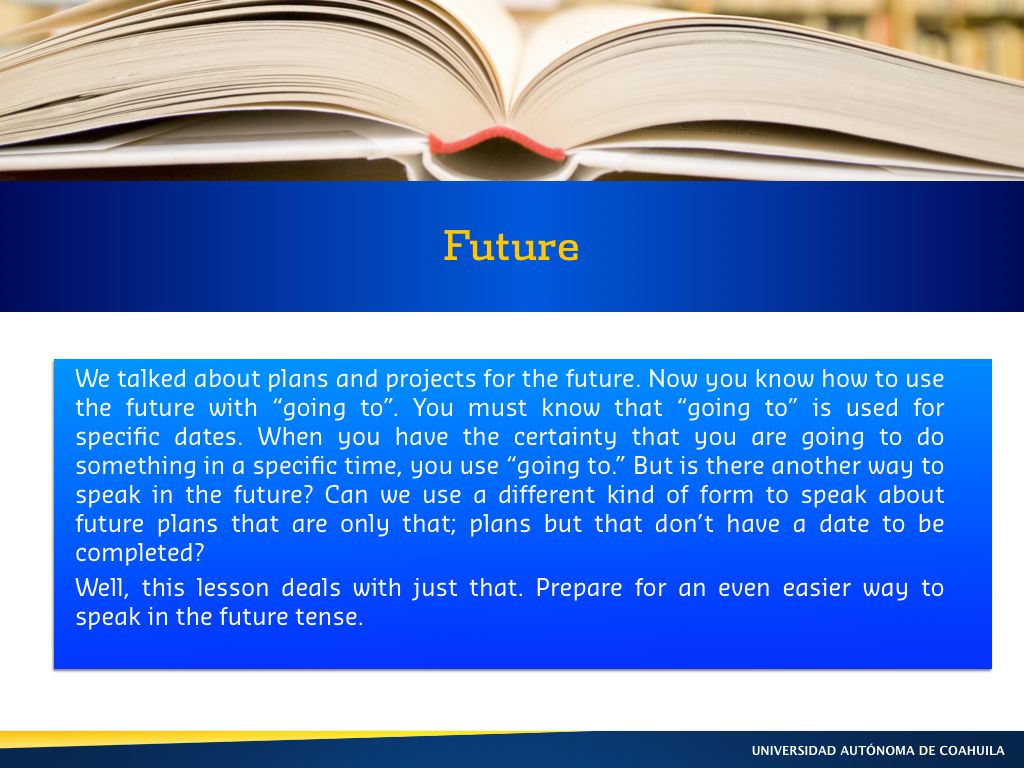 Future

We talked about plans and projects for the future. Now you know how to use the future with “going to”. You must know that “going to” is used for specific dates. When you have the certainty that you are going to do something in a specific time, you use “going to.” But is there another way to speak in the future? Can we use a different kind of form to speak about future plans that are only that; plans but that don’t have a date to be completed?

Well, this lesson deals with just that. Prepare for an even easier way to speak in the future tense.

UNIVERSIDAD AUTÓNOMA DE COAHUILA